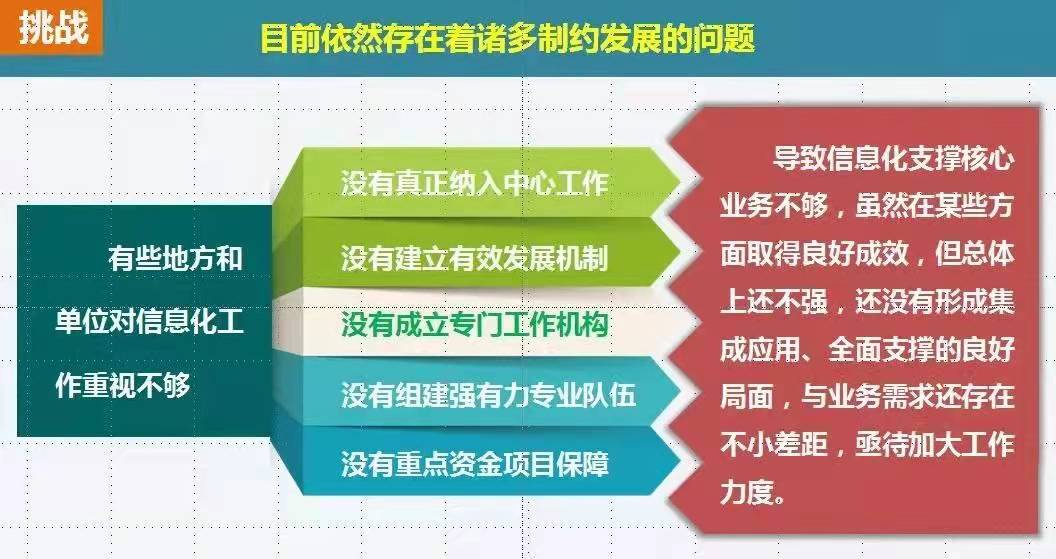 挑战

目前依然存在着诸多制约发展的问题

有些地方和单位对信息化工作重视不够

没有真正纳入中心工作

没有建立有效发展机制

没有成立专门工作机构

没有组建强有力专业队伍

没有重点资金项目保障

导致信息化支撑核心业务不够，虽然在某些方面取得良好成效，但总体上还不强，还没有形成集成应用、全面支撑的良好局面，与业务需求还存在不小差距，亟待加大工作力度。